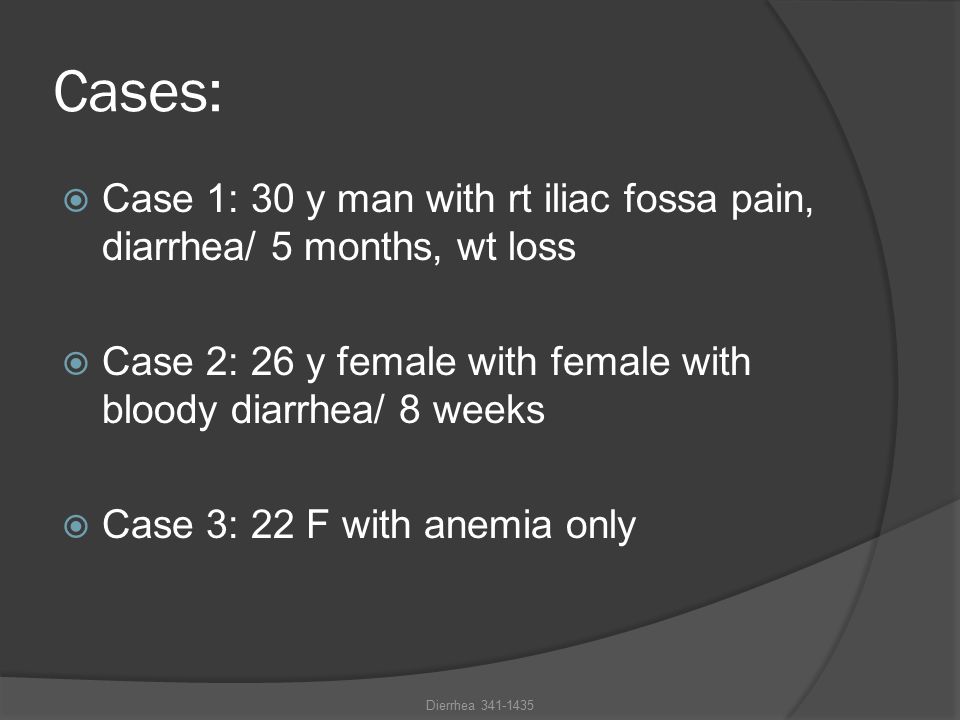 Cases:

Case 1: 30 y man with rt iliac fossa pain, diarrhea/ 5 months, wt loss

Case 2: 26 y female with female with bloody diarrhea/ 8 weeks

Case 3: 22 F with anemia only

Dierrhea 341-1435